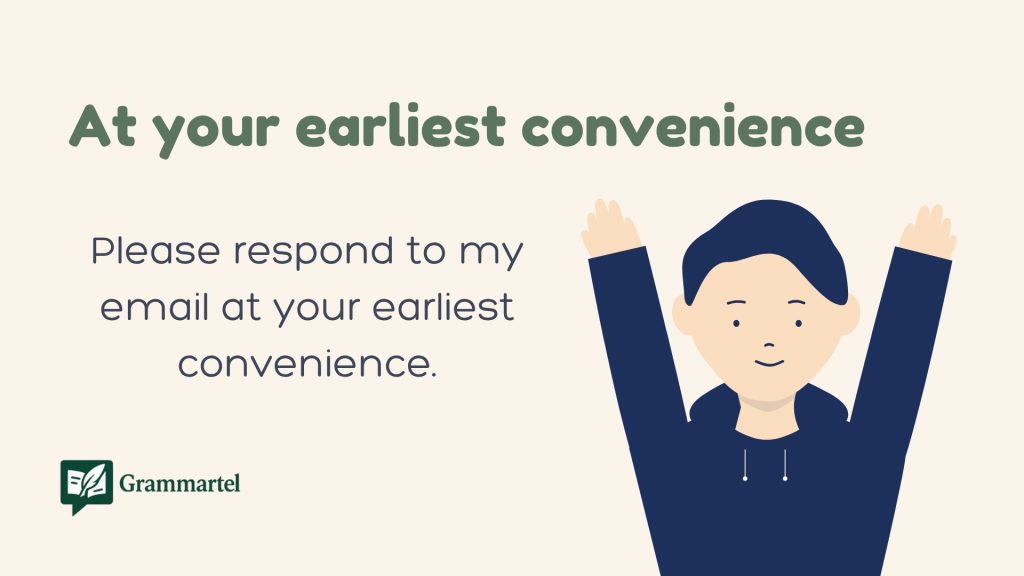 At your earliest convenience

Please respond to my email at your earliest convenience.

Grammartel